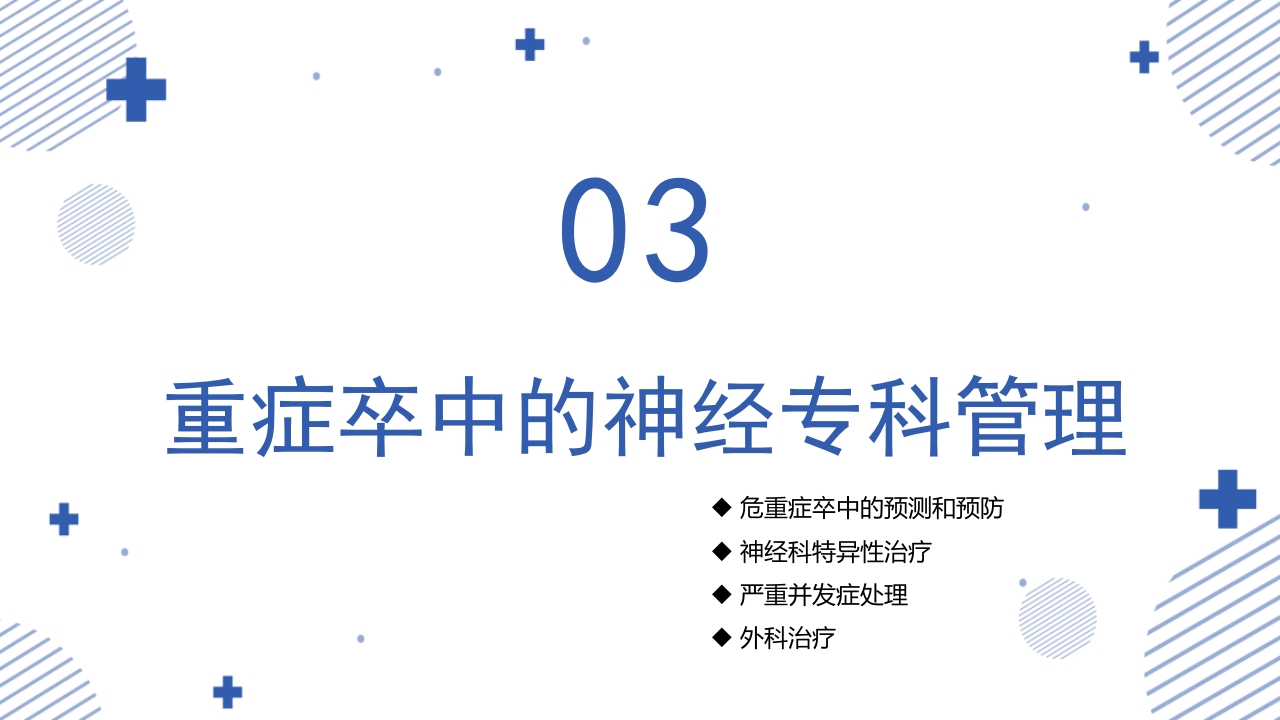 03

重症卒中的神经专科管理

◆ 危重症卒中的预测和预防
◆ 神经科特异性治疗
◆ 严重并发症处理
◆ 外科治疗